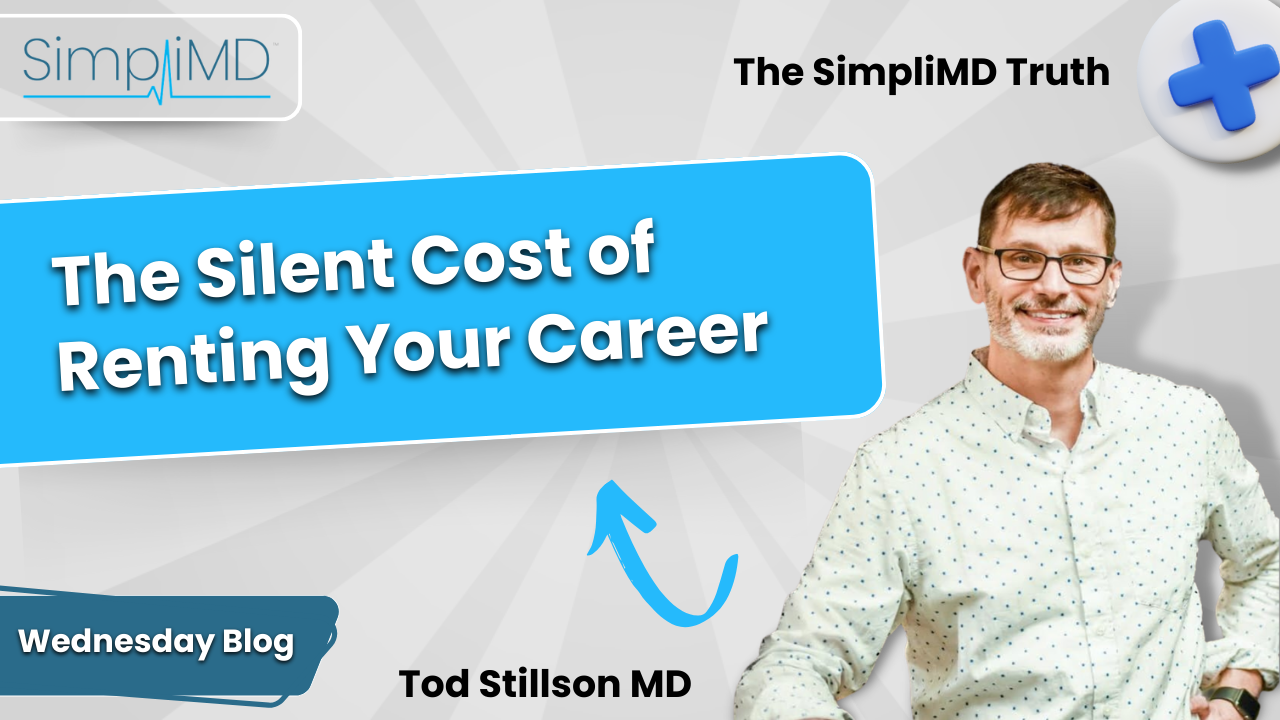 SimpliMD

The SimpliMD Truth

The Silent Cost of Renting Your Career

Wednesday Blog

Tod Stillson MD